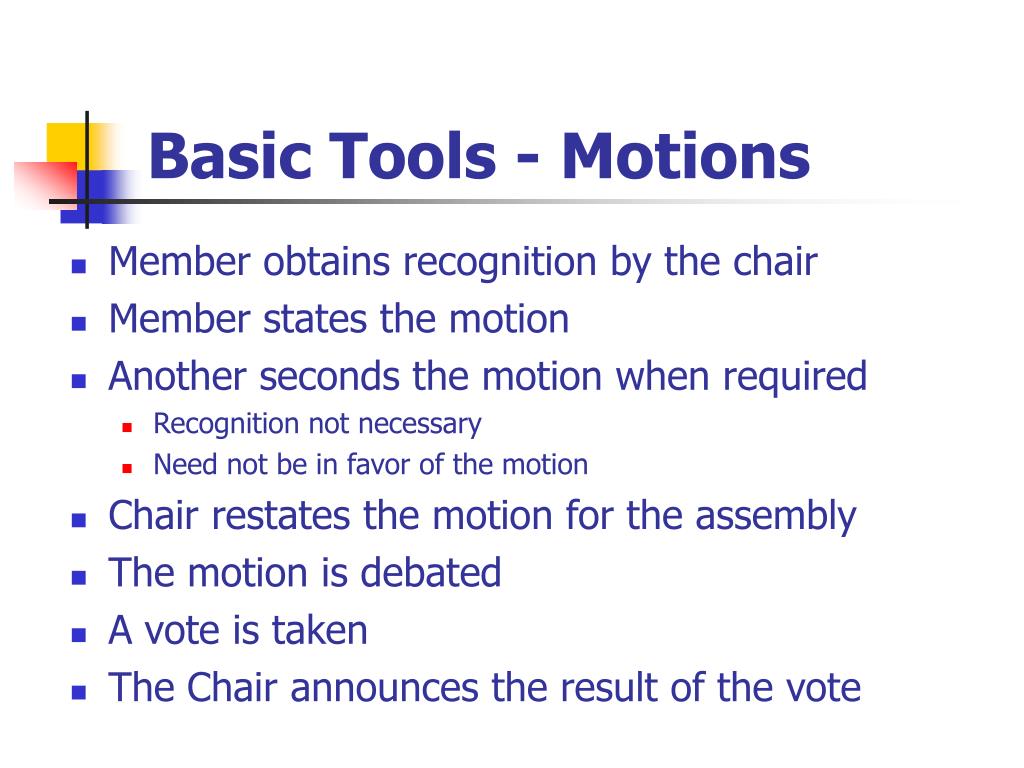 Basic Tools - Motions

- Member obtains recognition by the chair
- Member states the motion
- Another seconds the motion when required
  - Recognition not necessary
  - Need not be in favor of the motion
- Chair restates the motion for the assembly
- The motion is debated
- A vote is taken
- The Chair announces the result of the vote